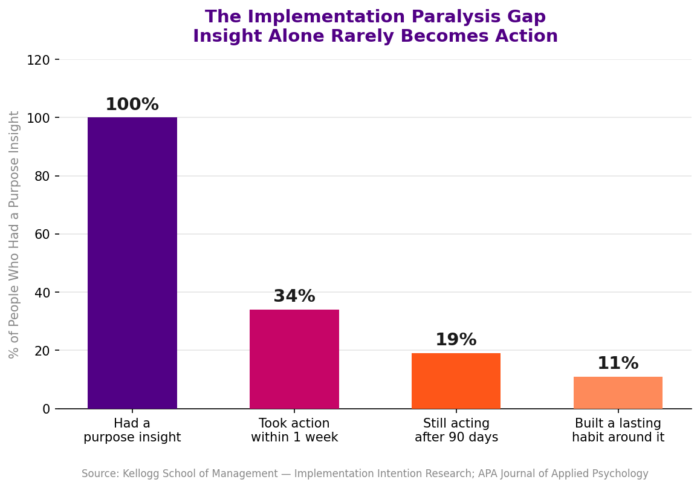 The Implementation Paralysis Gap
Insight Alone Rarely Becomes Action

% of People Who Had a Purpose Insight

120
100
80
60
40
20
0

100%
34%
19%
11%

Had a purpose insight
Took action within 1 week
Still acting after 90 days
Built a lasting habit around it

Source: Kellogg School of Management — Implementation Intention Research; APA Journal of Applied Psychology